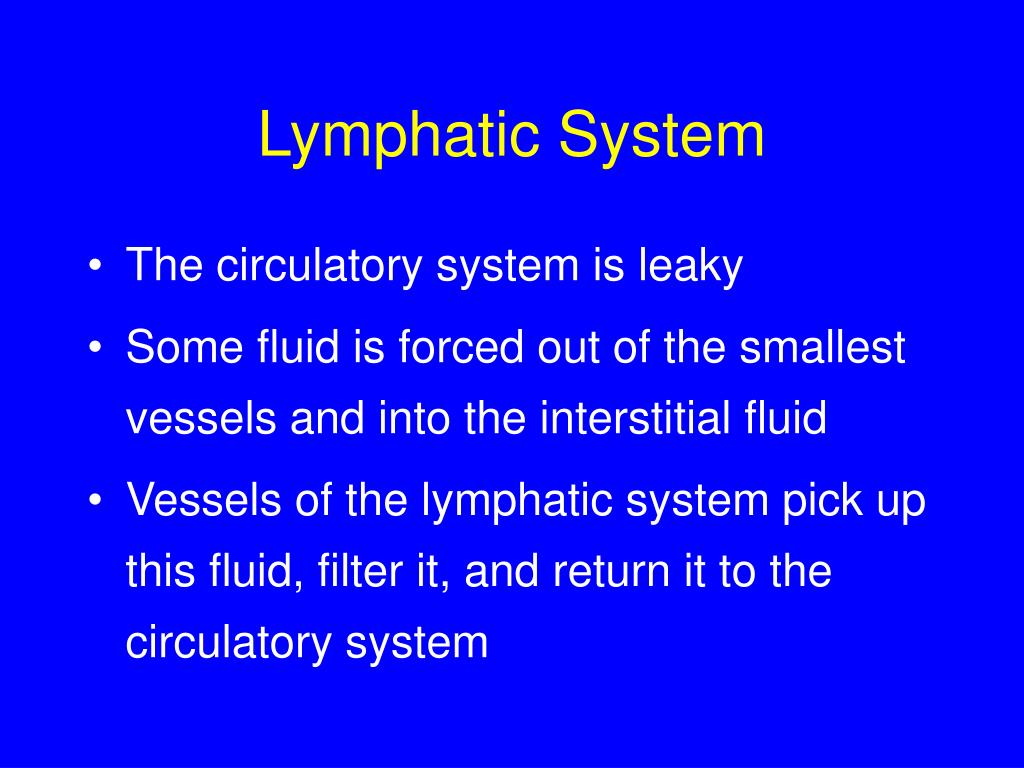 Lymphatic System

• The circulatory system is leaky
• Some fluid is forced out of the smallest vessels and into the interstitial fluid
• Vessels of the lymphatic system pick up this fluid, filter it, and return it to the circulatory system